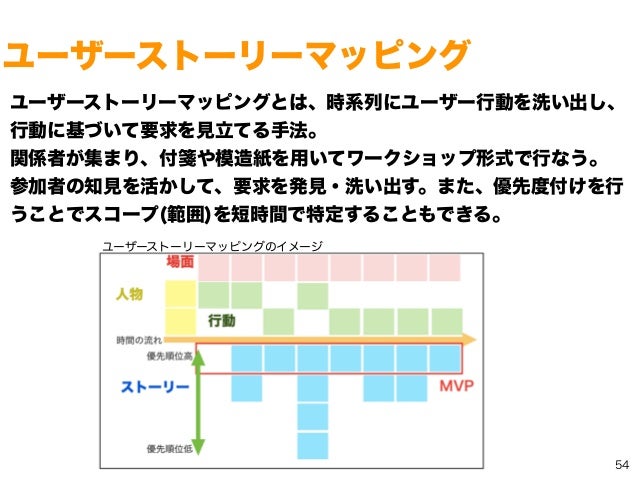 ユーザーストーリーマッピング

ユーザーストーリーマッピングとは、時系列にユーザー行動を洗い出し、行動に基づいて要求を見立てる手法。
関係者が集まり、付箋や模造紙を用いてワークショップ形式で行なう。
参加者の知見を活かして、要求を発見・洗い出す。また、優先度付けを行うことでスコープ(範囲)を短時間で特定することもできる。

ユーザーストーリーマッピングのイメージ

場面

人物

行動

時間の流れ

優先順位高

ストーリー

MVP

優先順位低

54